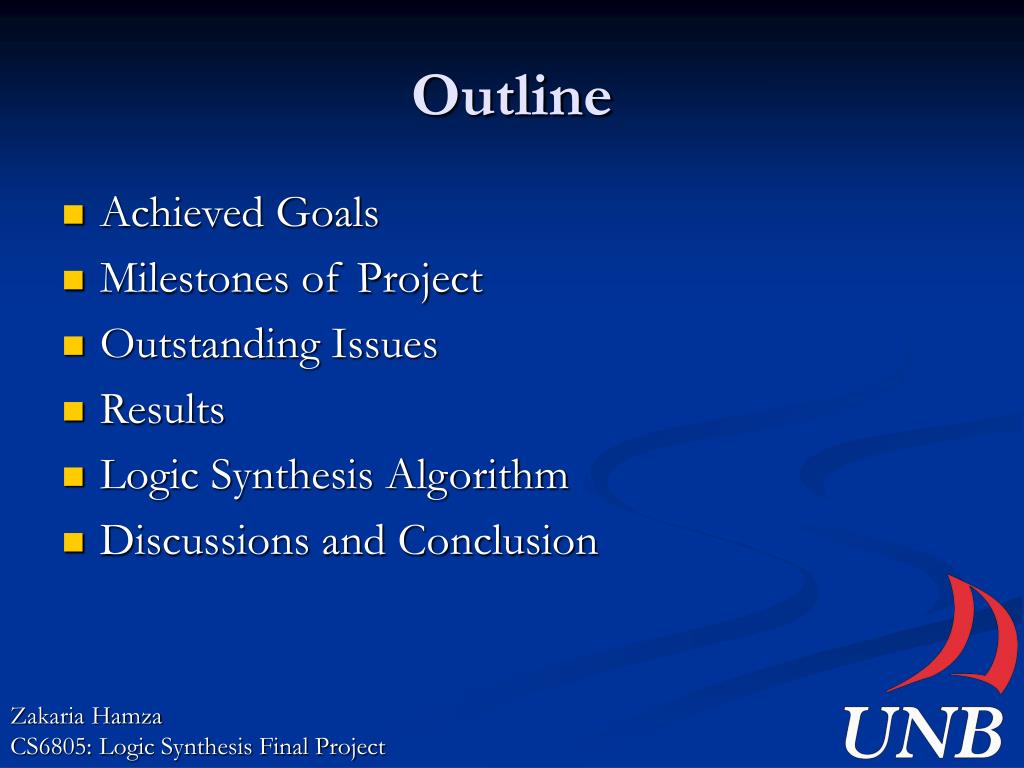 Outline

Achieved Goals
Milestones of Project
Outstanding Issues
Results
Logic Synthesis Algorithm
Discussions and Conclusion

Zakaria Hamza
CS6805: Logic Synthesis Final Project

UNB